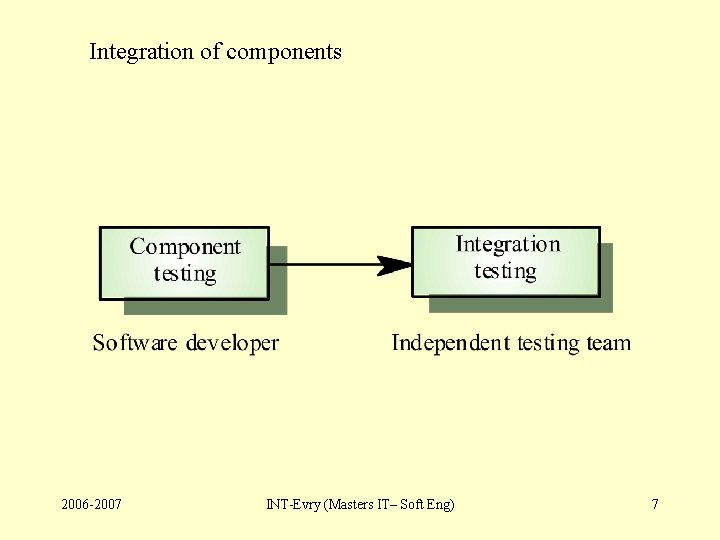 Integration of components

Component testing

Integration testing

Software developer

Independent testing team

2006-2007

INT-Evry (Masters IT– Soft Eng)

7